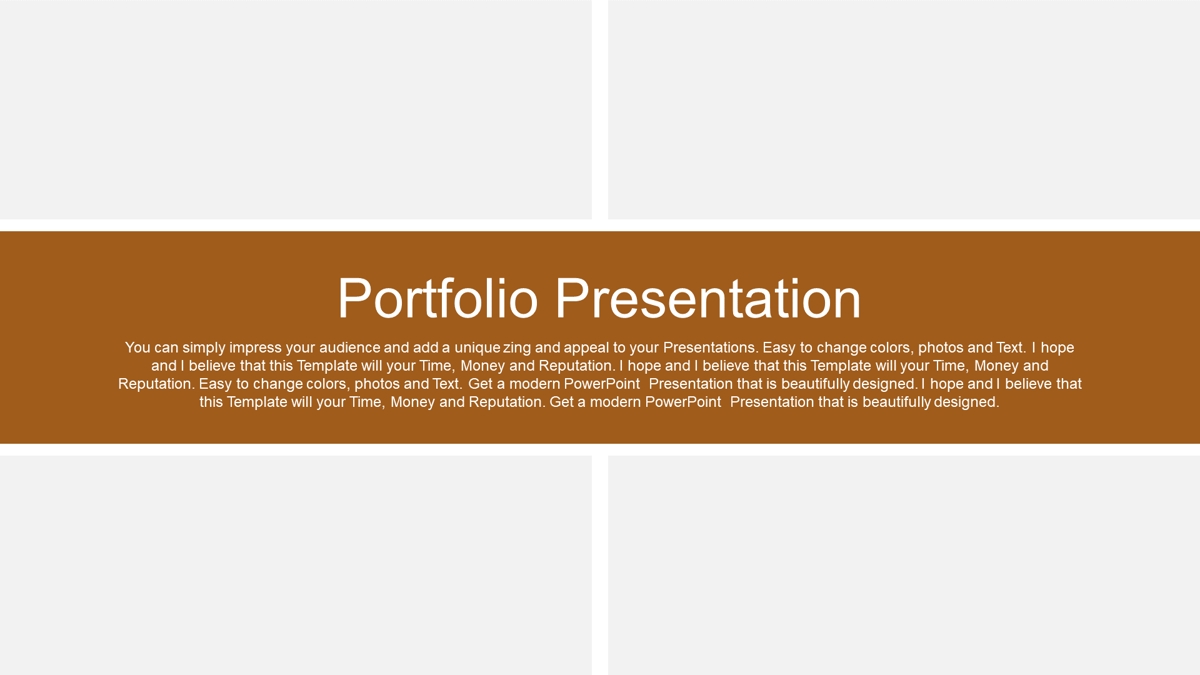 Portfolio Presentation

You can simply impress your audience and add a unique zing and appeal to your Presentations. Easy to change colors, photos and Text. I hope and I believe that this Template will your Time, Money and Reputation. I hope and I believe that this Template will your Time, Money and Reputation. Easy to change colors, photos and Text. Get a modern PowerPoint Presentation that is beautifully designed. I hope and I believe that this Template will your Time, Money and Reputation. Get a modern PowerPoint Presentation that is beautifully designed.